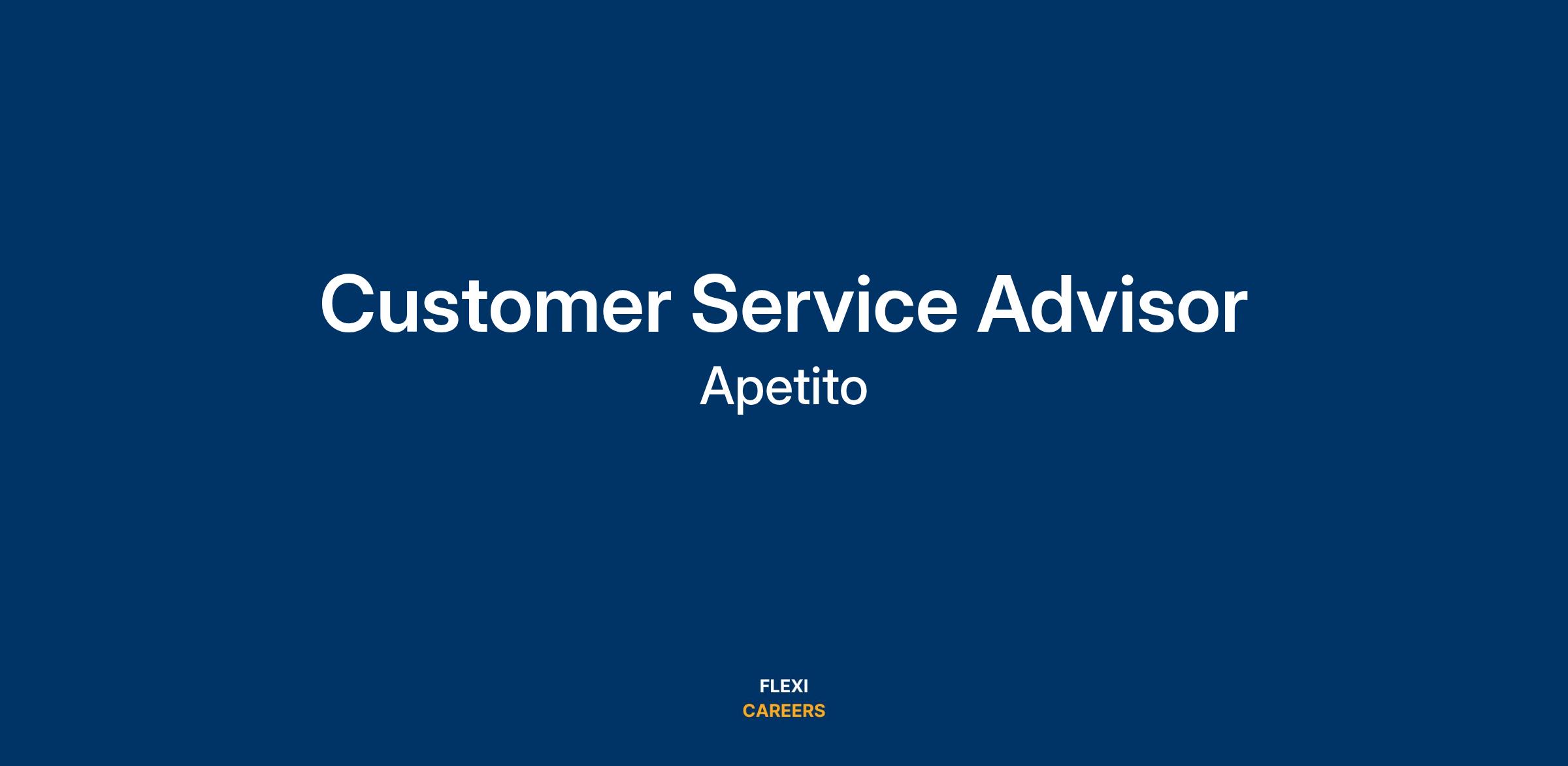 Customer Service Advisor
Apetito

FLEXI
CAREERS